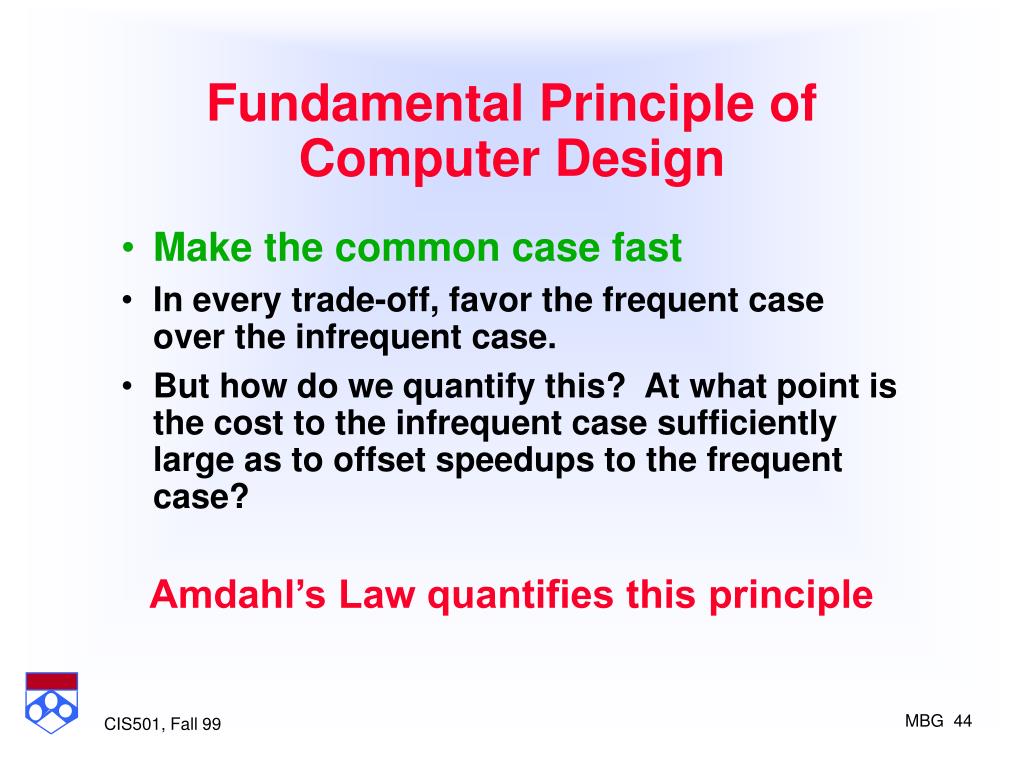 Fundamental Principle of Computer Design

• Make the common case fast
• In every trade-off, favor the frequent case over the infrequent case.
• But how do we quantify this? At what point is the cost to the infrequent case sufficiently large as to offset speedups to the frequent case?

Amdahl's Law quantifies this principle

CIS501, Fall 99

MBG 44